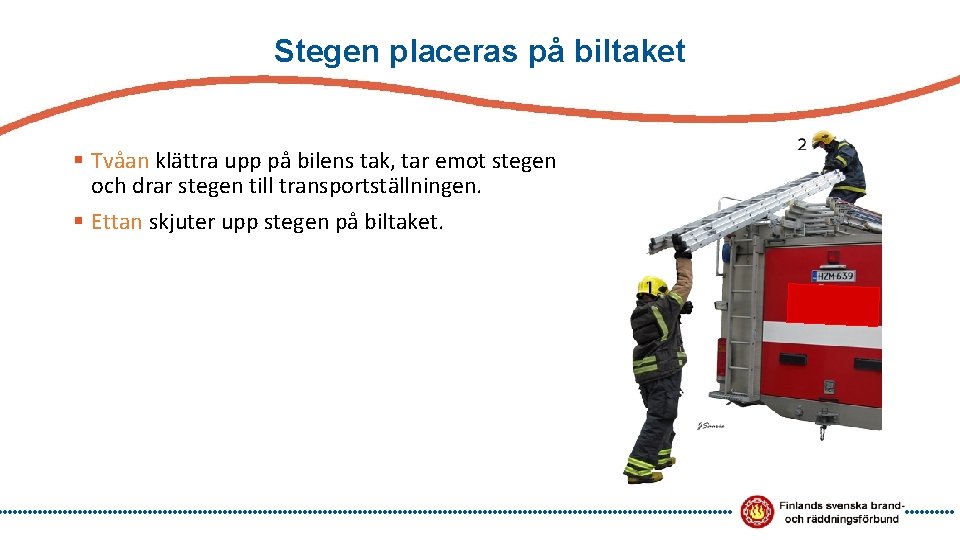 Stegen placeras på biltaket

▪ Tvåan klättra upp på bilens tak, tar emot stegen och drar stegen till transportställningen.

▪ Ettan skjuter upp stegen på biltaket.

2

1

HZM 639

Finlands svenska brand- och räddningsförbund